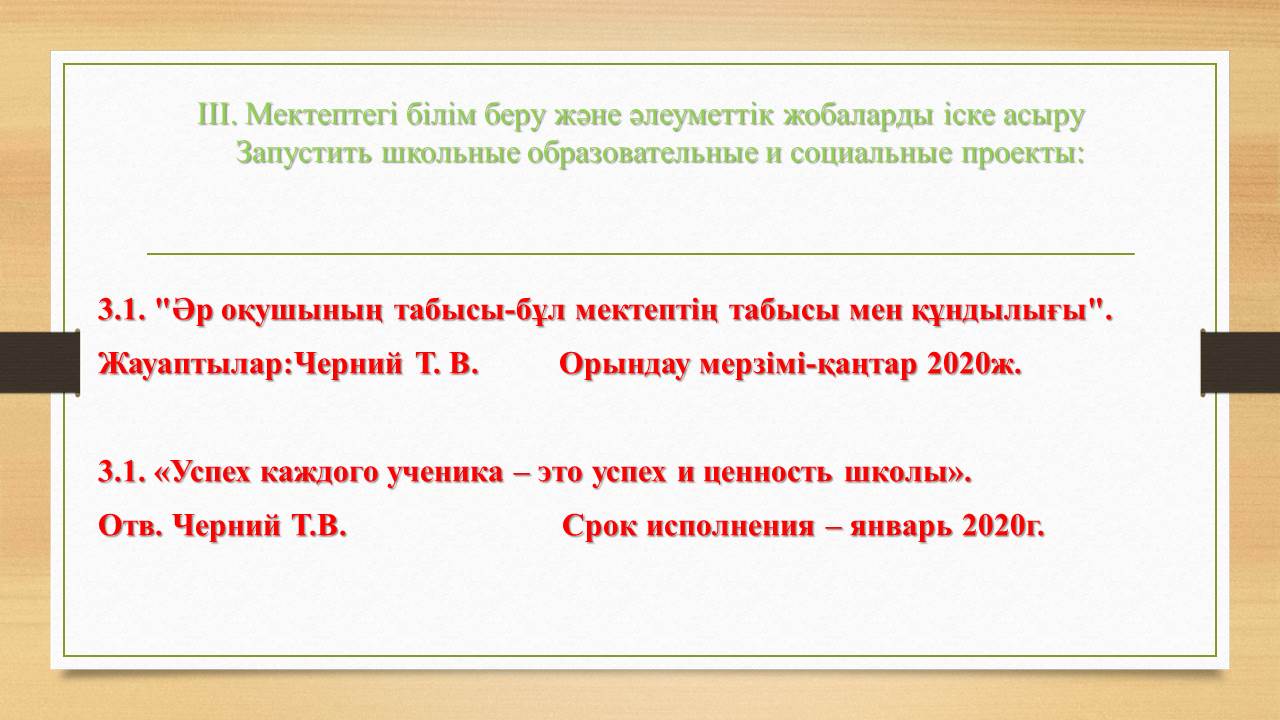 III. Мектептегі білім беру және әлеуметтік жобаларды іске асыру
Запустить школьные образовательные и социальные проекты:

3.1. "Әр оқушының табысы-бұл мектептің табысы мен құндылығы".
Жауаптылар:Черний Т. В. Орындау мерзімі-қаңтар 2020ж.

3.1. «Успех каждого ученика – это успех и ценность школы».
Отв. Черний Т.В. Срок исполнения – январь 2020г.